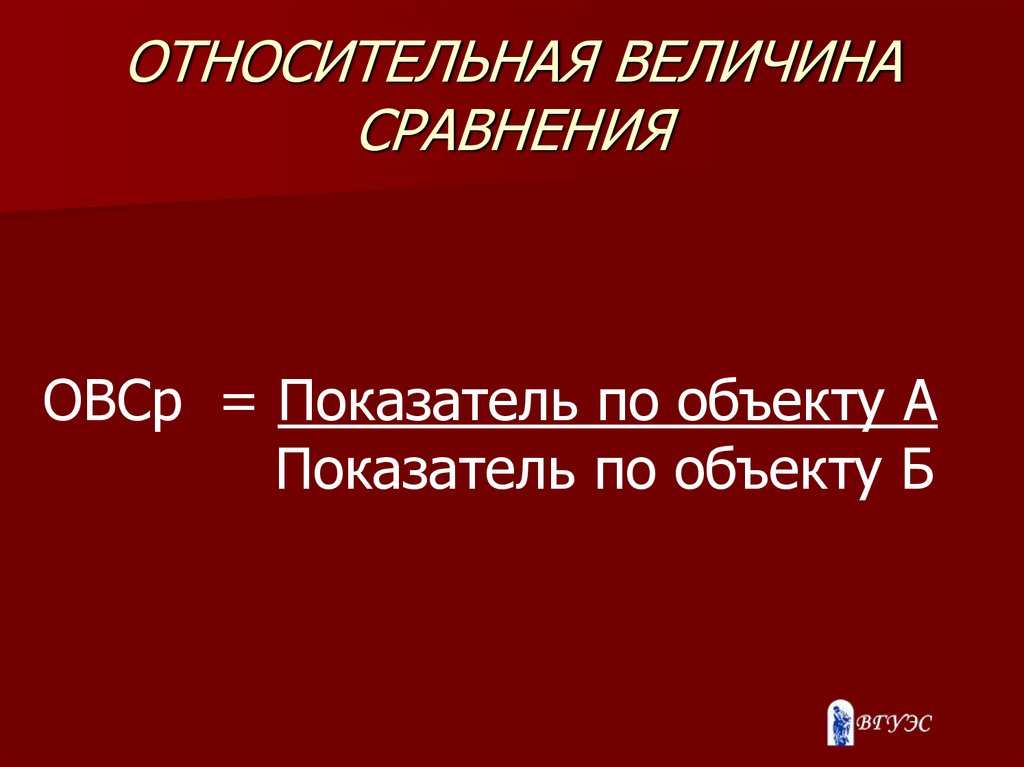 ОТНОСИТЕЛЬНАЯ ВЕЛИЧИНА СРАВНЕНИЯ

$ОВСр = \frac{\text{Показатель по объекту А}}{\text{Показатель по объекту Б}}$

ВГУЭС